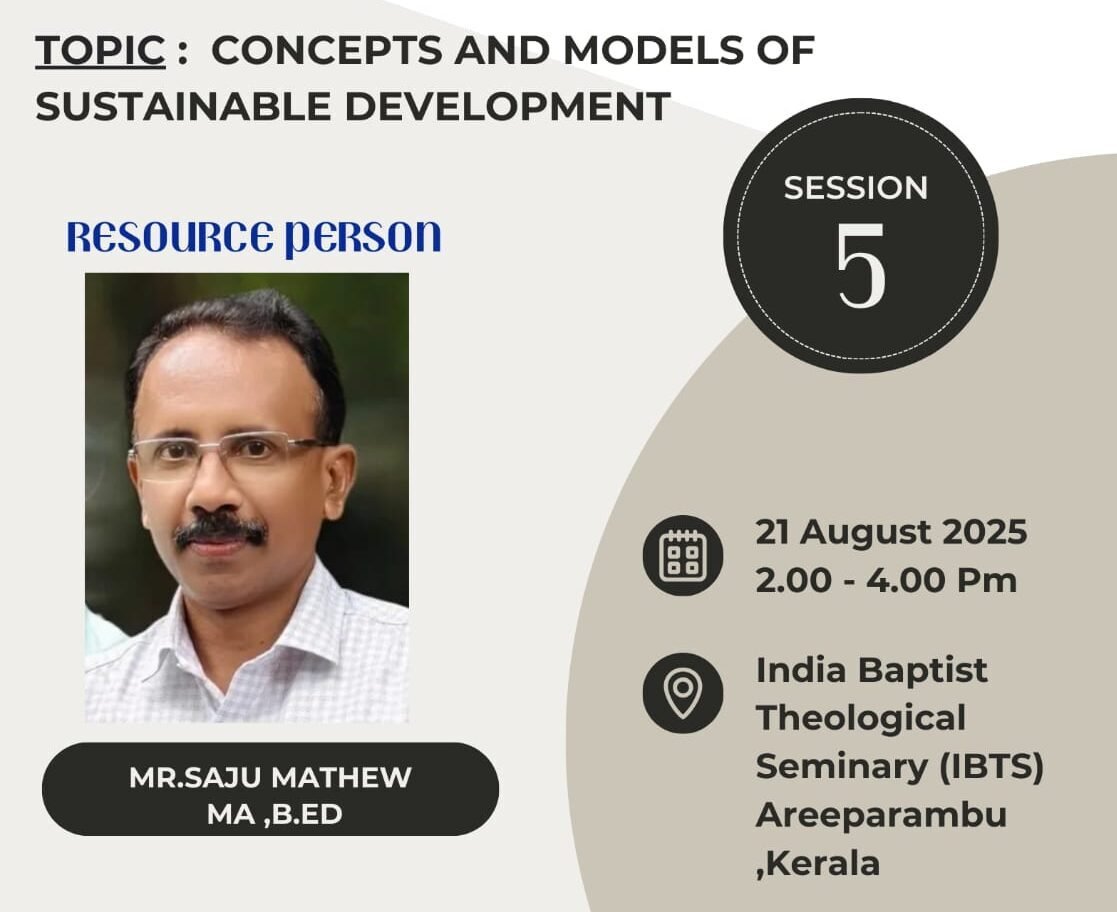 TOPIC : CONCEPTS AND MODELS OF SUSTAINABLE DEVELOPMENT

SESSION
5

RESOURCE PERSON

MR.SAJU MATHEW
MA ,B.ED

21 August 2025
2.00 - 4.00 Pm

India Baptist Theological Seminary (IBTS) Areeparambu ,Kerala